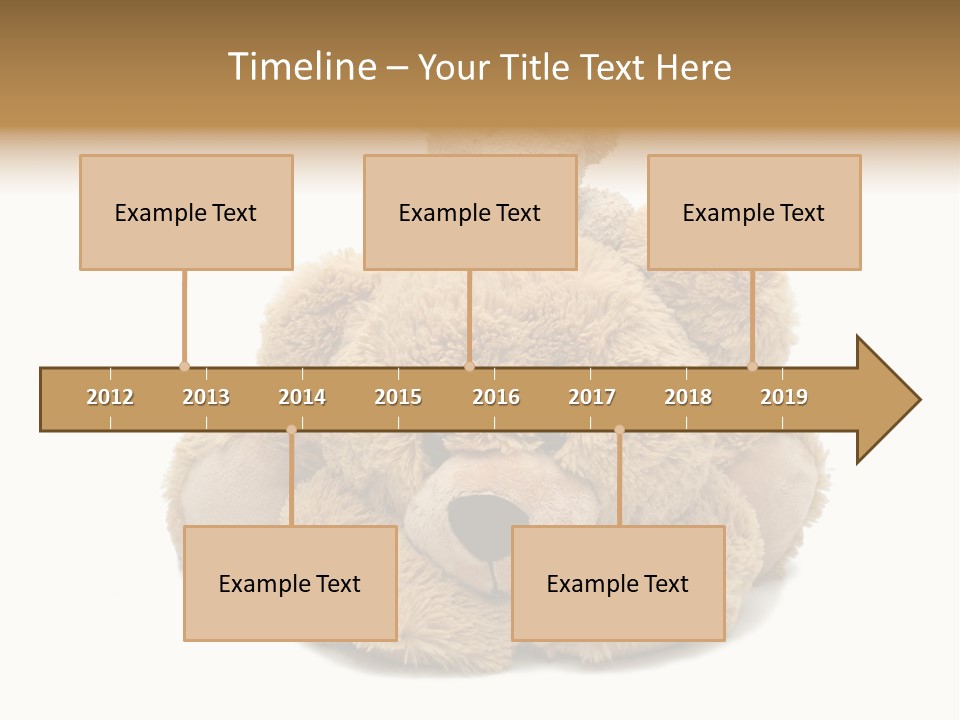 Timeline – Your Title Text Here

Example Text

Example Text

Example Text

2012 2013 2014 2015 2016 2017 2018 2019

Example Text

Example Text